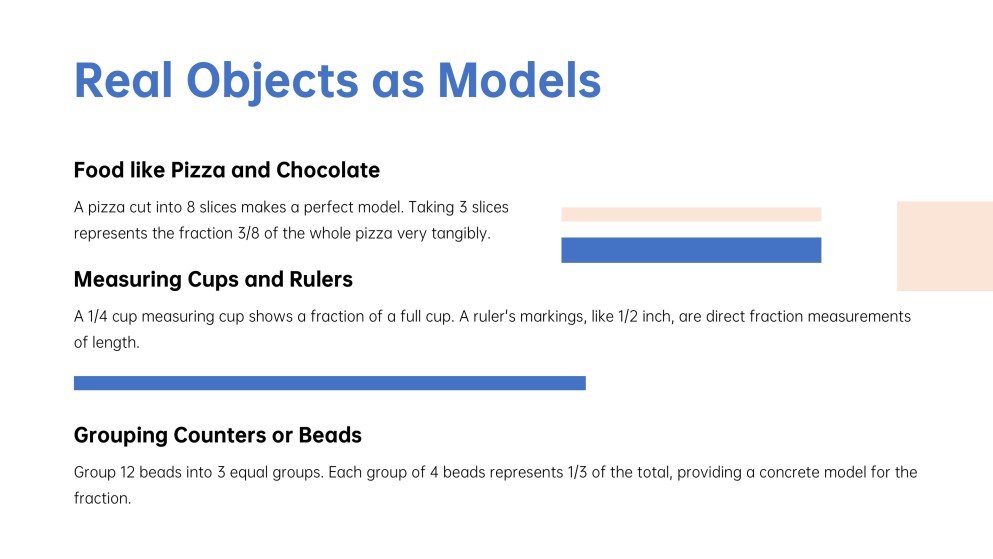 Real Objects as Models

Food like Pizza and Chocolate

A pizza cut into 8 slices makes a perfect model. Taking 3 slices represents the fraction 3/8 of the whole pizza very tangibly.

Measuring Cups and Rulers

A 1/4 cup measuring cup shows a fraction of a full cup. A ruler's markings, like 1/2 inch, are direct fraction measurements of length.

Grouping Counters or Beads

Group 12 beads into 3 equal groups. Each group of 4 beads represents 1/3 of the total, providing a concrete model for the fraction.